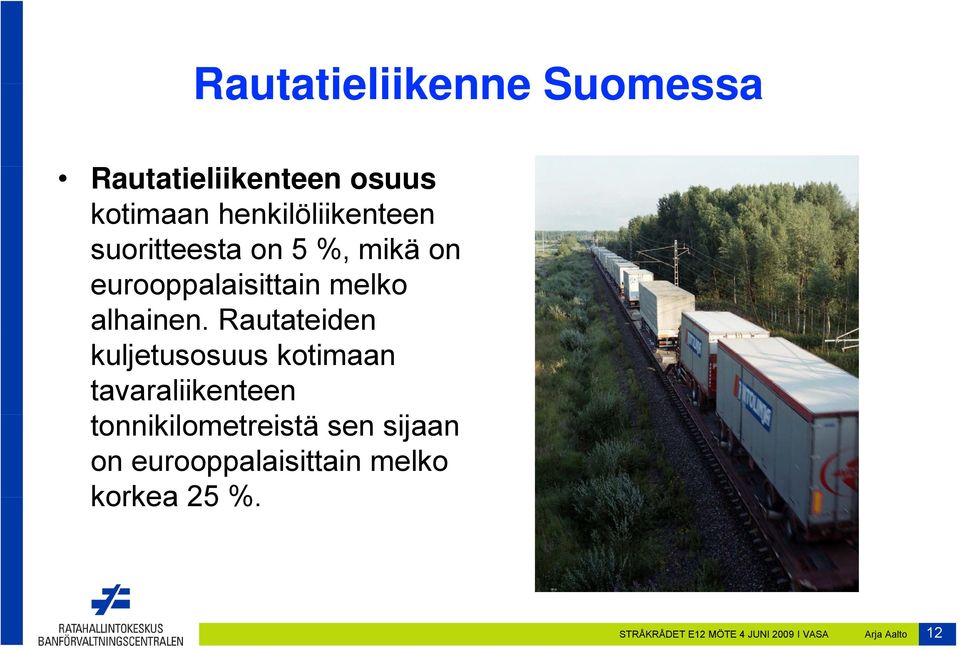 Rautatieliikenne Suomessa

• **Rautatieliikenteen osuus** kotimaan henkilöliikenteen suoritteesta on 5 %, mikä on eurooppalaisittain melko alhainen. Rautateiden kuljetusosuus kotimaan tavaraliikenteen tonnikilometreistä sen sijaan on eurooppalaisittain melko korkea 25 %.

RATAHALLINTOKESKUS
BANFÖRVALTNINGSCENTRALEN

STRÅKRÅDET E12 MÖTE 4 JUNI 2009 I VASA Arja Aalto 12